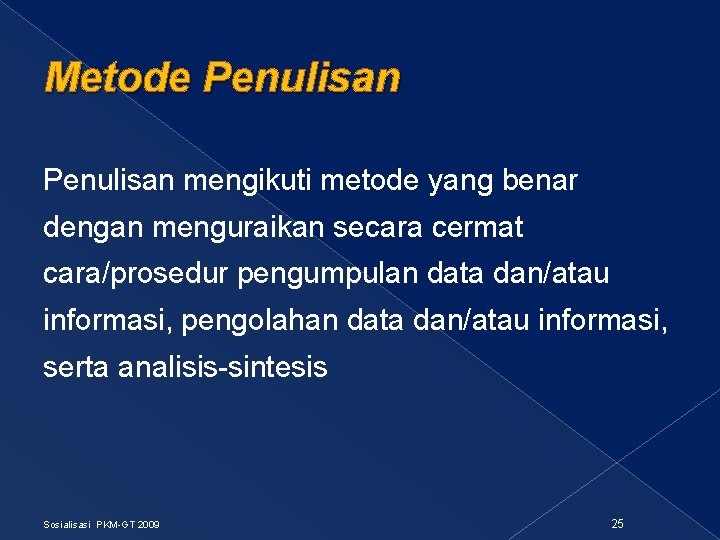 Metode Penulisan

Penulisan mengikuti metode yang benar dengan menguraikan secara cermat cara/prosedur pengumpulan data dan/atau informasi, pengolahan data dan/atau informasi, serta analisis-sintesis

Sosialisasi PKM-GT 2009

25